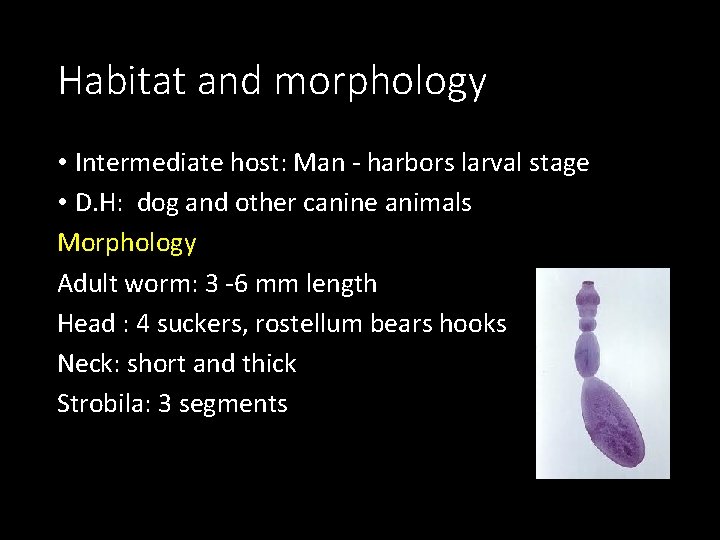 Habitat and morphology

• Intermediate host: Man - harbors larval stage
• D.H: dog and other canine animals

Morphology
Adult worm: 3 -6 mm length
Head : 4 suckers, rostellum bears hooks
Neck: short and thick
Strobila: 3 segments